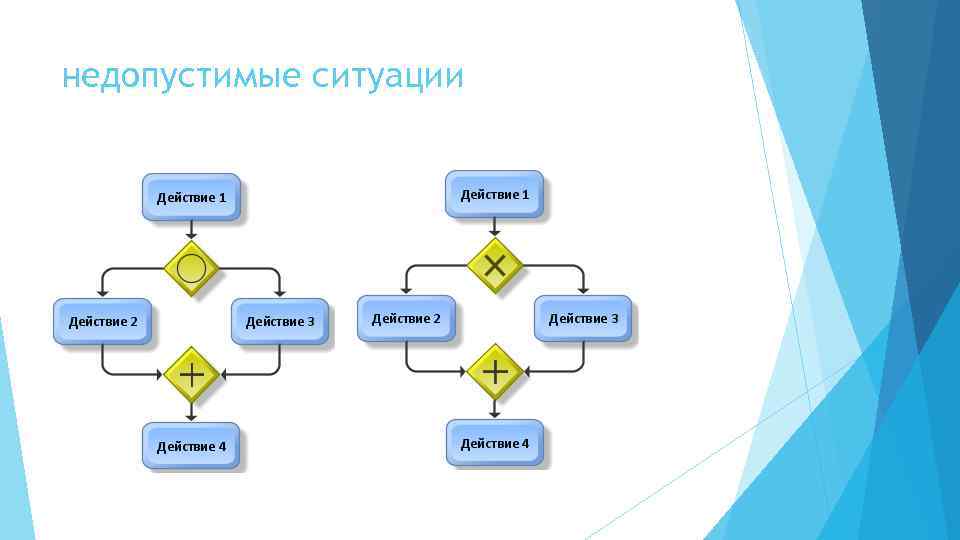 недопустимые ситуации

Действие 1

Действие 2

Действие 3

Действие 4

Действие 1

Действие 2

Действие 3

Действие 4